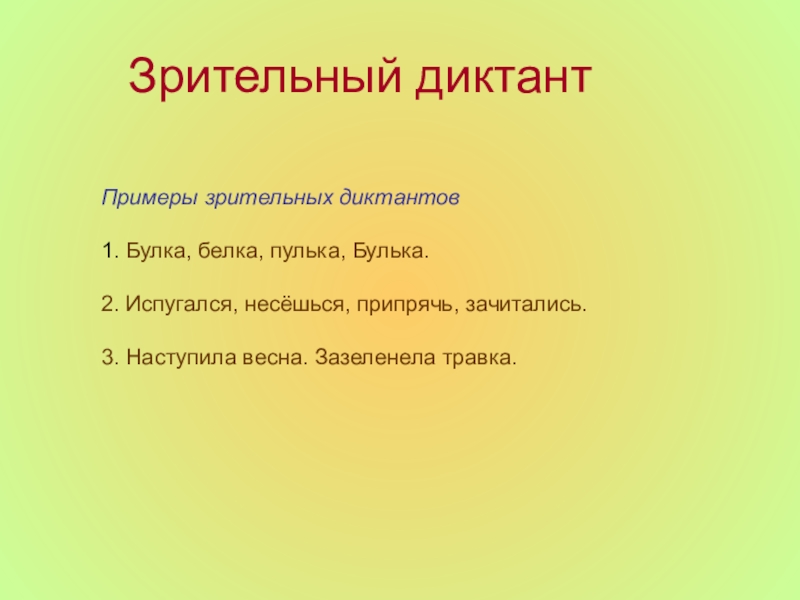 Зрительный диктант

Примеры зрительных диктантов

1. Булка, белка, пулька, Булька.

2. Испугался, несёшься, припрячь, зачитались.

3. Наступила весна. Зазеленела травка.